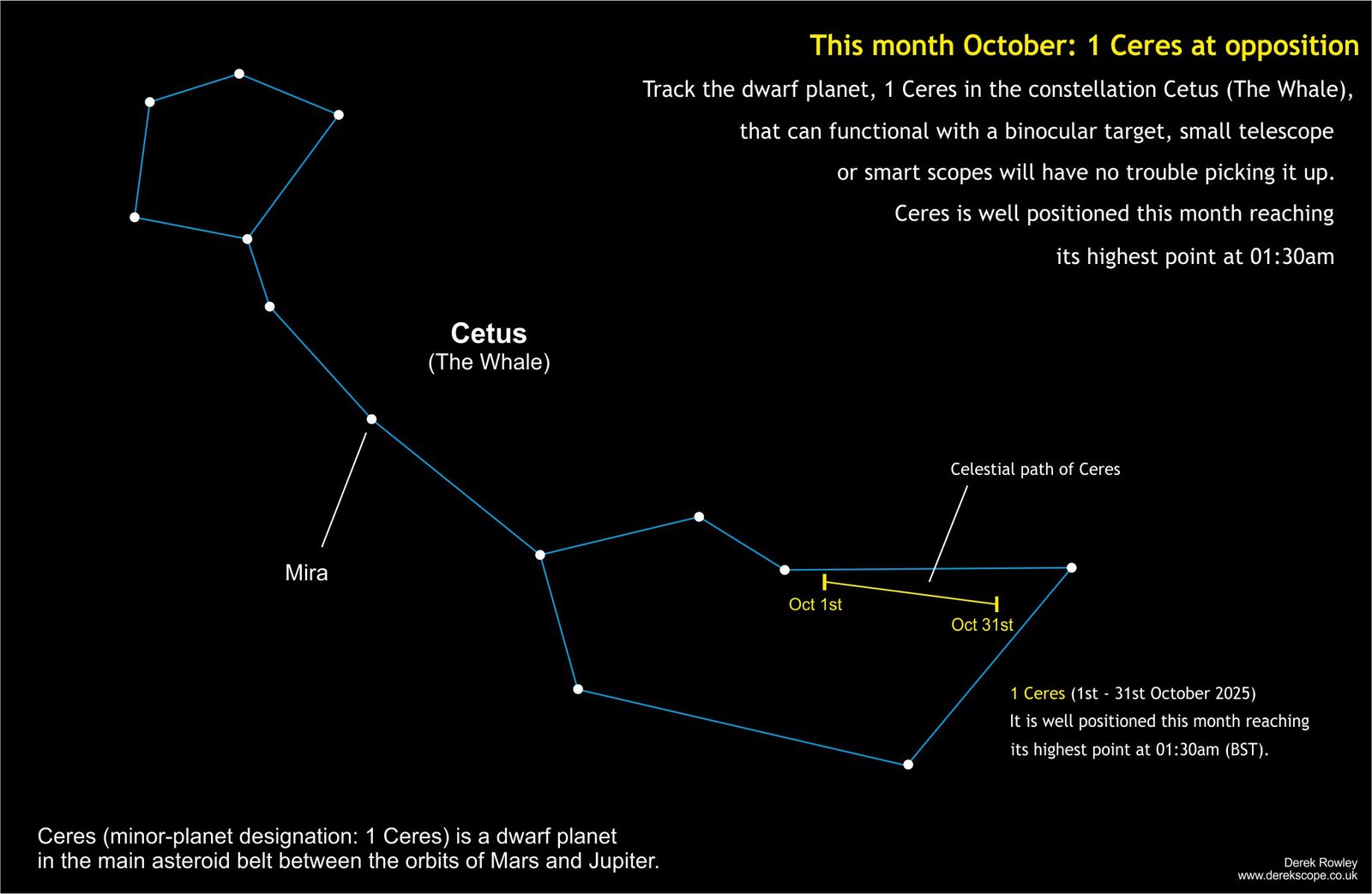 This month October: 1 Ceres at opposition

Track the dwarf planet, 1 Ceres in the constellation Cetus (The Whale), that can functional with a binocular target, small telescope or smart scopes will have no trouble picking it up. Ceres is well positioned this month reaching its highest point at 01:30am

Cetus
(The Whale)

Mira

Celestial path of Ceres

Oct 1st

Oct 31st

1 Ceres (1st - 31st October 2025)
It is well positioned this month reaching its highest point at 01:30am (BST).

Ceres (minor-planet designation: 1 Ceres) is a dwarf planet in the main asteroid belt between the orbits of Mars and Jupiter.

Derek Rowley
www.derekscope.co.uk